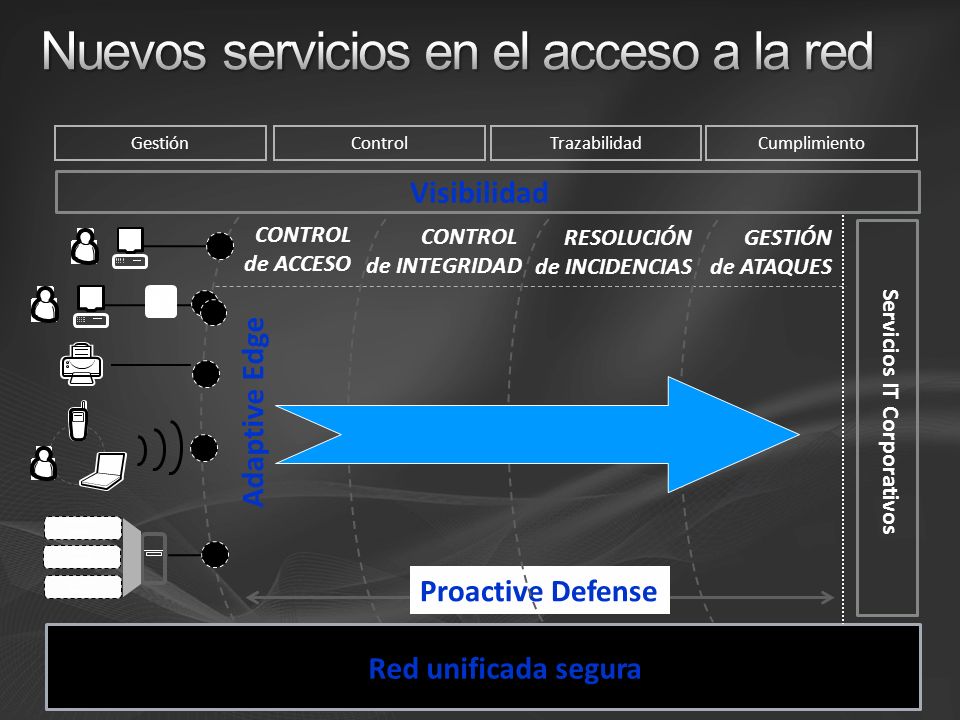 Nuevos servicios en el acceso a la red

Gestión

Control

Trazabilidad

Cumplimiento

Visibilidad

CONTROL de ACCESO

CONTROL de INTEGRIDAD

RESOLUCIÓN de INCIDENCIAS

GESTIÓN de ATAQUES

Adaptive Edge

Servicios IT Corporativos

Proactive Defense

Red unificada segura